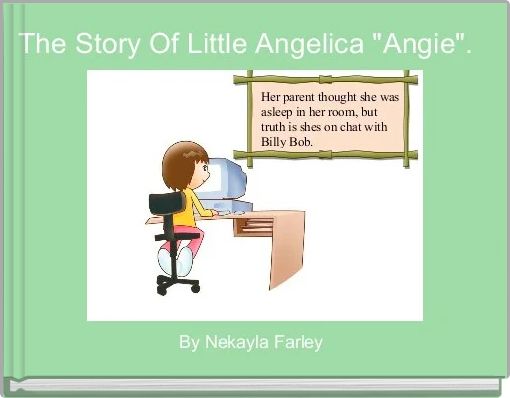 The Story Of Little Angelica "Angie".

Her parent thought she was asleep in her room, but truth is shes on chat with Billy Bob.

By Nekayla Farley